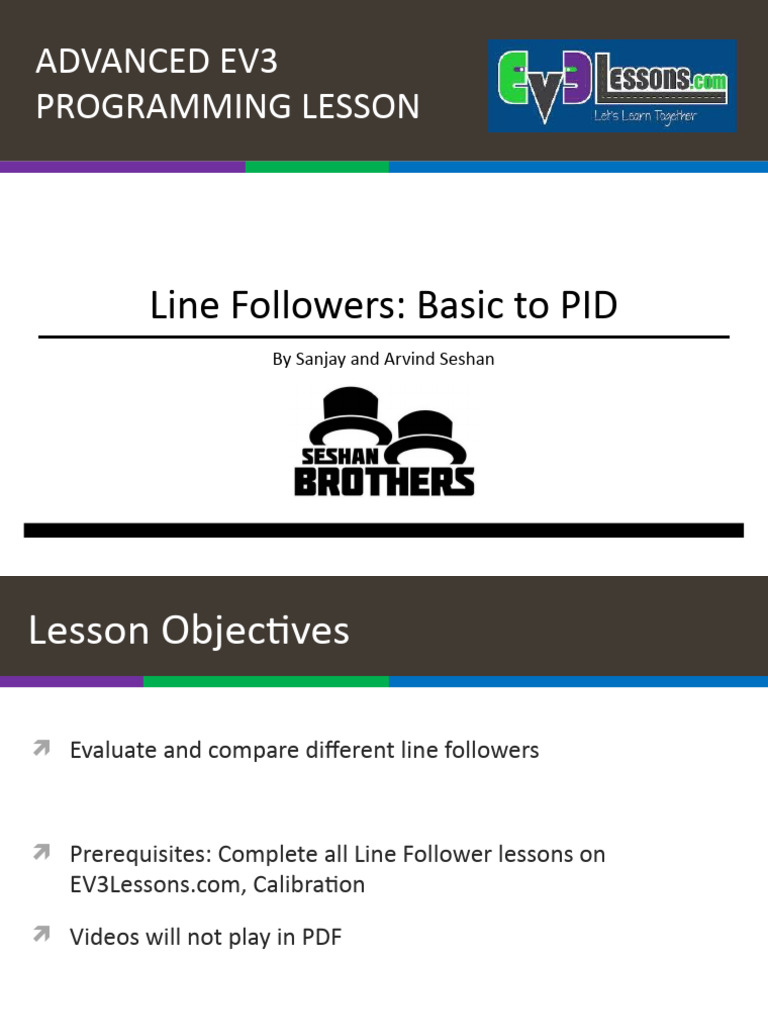 ADVANCED EV3 PROGRAMMING LESSON

EV3Lessons.com
Let's Learn Together

Line Followers: Basic to PID

By Sanjay and Arvind Seshan

SESHAN BROTHERS

Lesson Objectives

Evaluate and compare different line followers

Prerequisites: Complete all Line Follower lessons on EV3Lessons.com, Calibration

Videos will not play in PDF